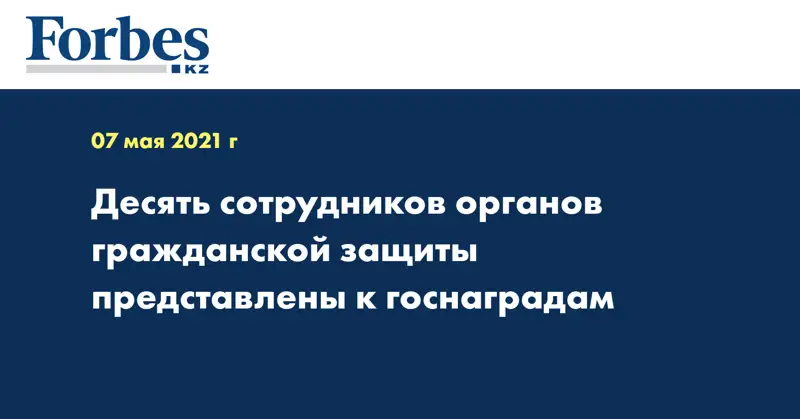 Forbes
KZ

07 мая 2021 г

Десять сотрудников органов гражданской защиты представлены к госнаградам